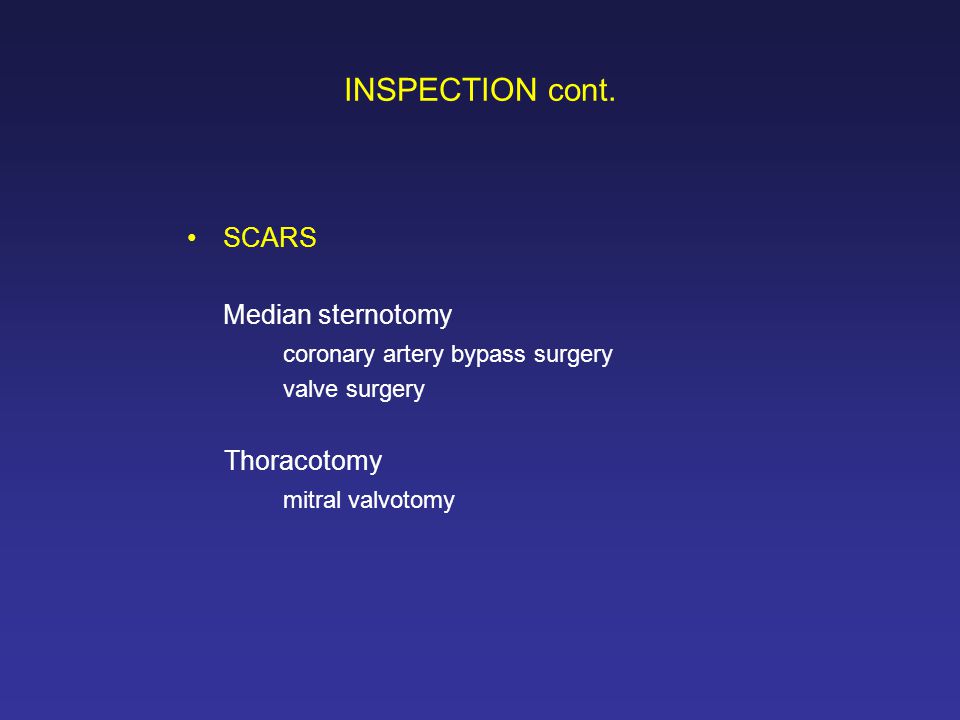 INSPECTION cont.

• SCARS

Median sternotomy

coronary artery bypass surgery

valve surgery

Thoracotomy

mitral valvotomy